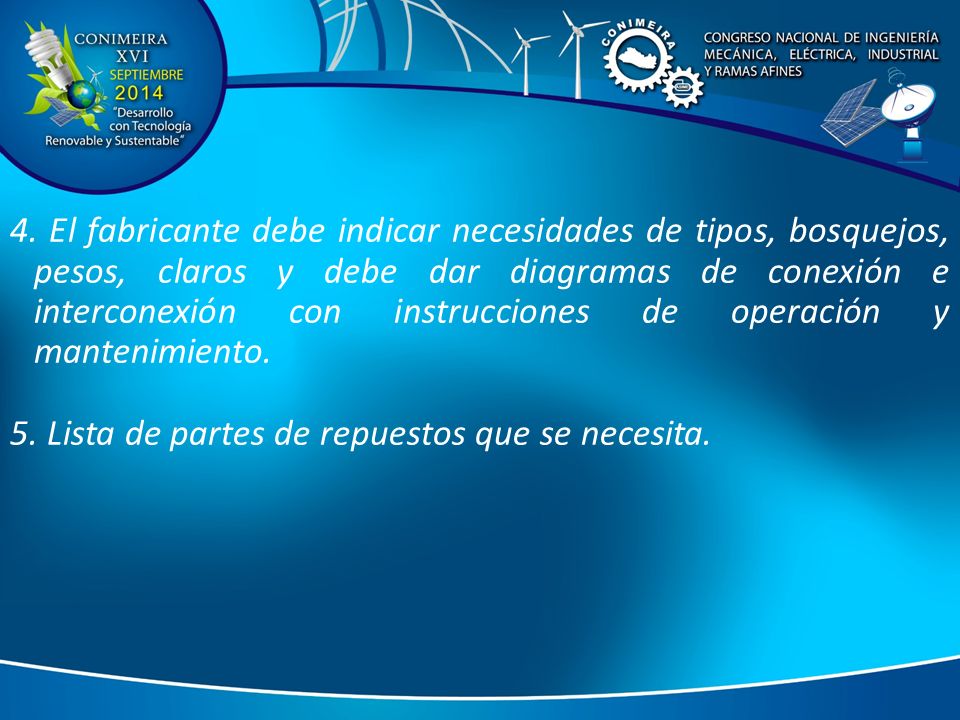 CONIMEIRA
XVI
SEPTIEMBRE
2014
"Desarrollo con Tecnología Renovable y Sustentable"

CONIMEIRA

CONGRESO NACIONAL DE INGENIERÍA MECÁNICA, ELÉCTRICA, INDUSTRIAL Y RAMAS AFINES

4. El fabricante debe indicar necesidades de tipos, bosquejos, pesos, claros y debe dar diagramas de conexión e interconexión con instrucciones de operación y mantenimiento.

5. Lista de partes de repuestos que se necesita.